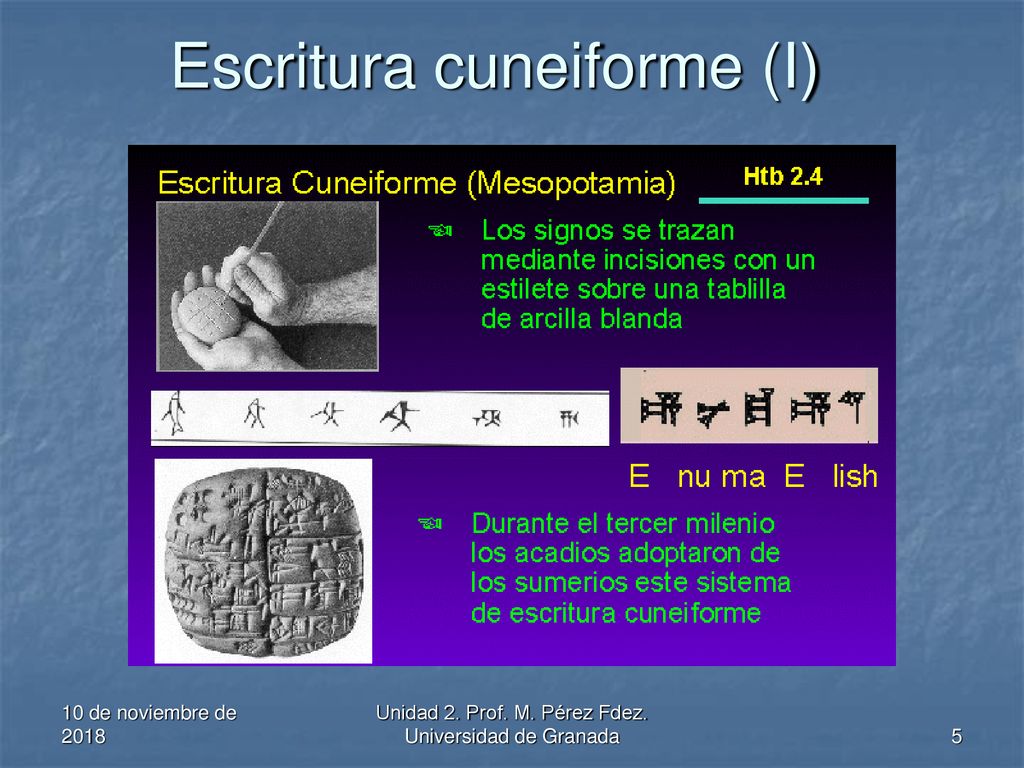 Escritura cuneiforme (I)

Escritura Cuneiforme (Mesopotamia)

Htb 2.4

Los signos se trazan mediante incisiones con un estilete sobre una tablilla de arcilla blanda

E nu ma E lish

Durante el tercer milenio los acadios adoptaron de los sumerios este sistema de escritura cuneiforme

10 de noviembre de 2018

Unidad 2. Prof. M. Pérez Fdez. Universidad de Granada

5